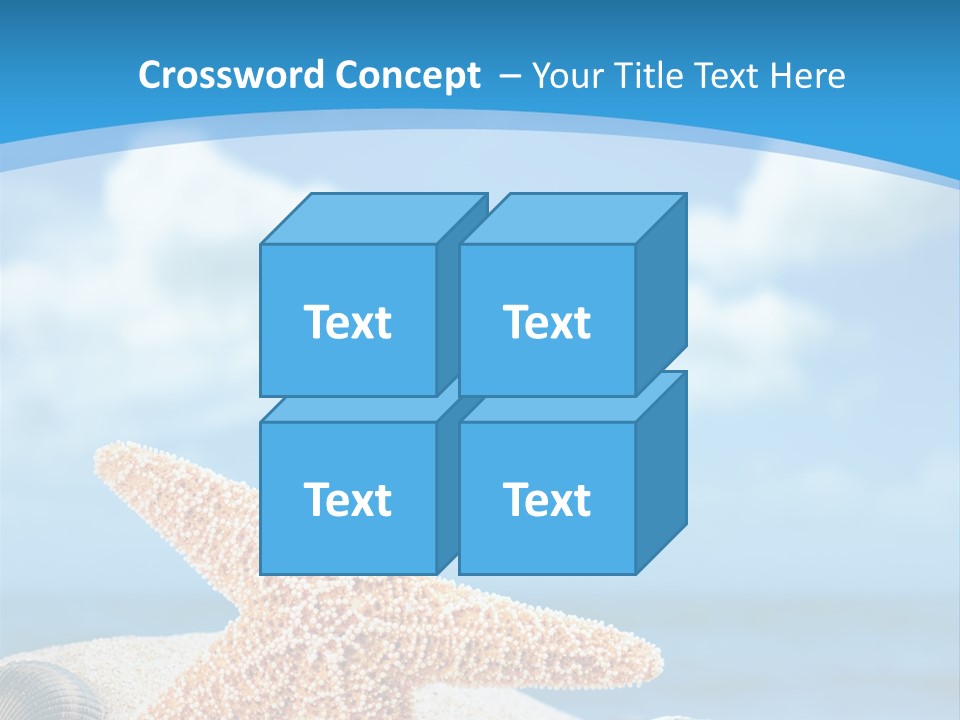 Crossword Concept – Your Title Text Here

Text

Text

Text

Text